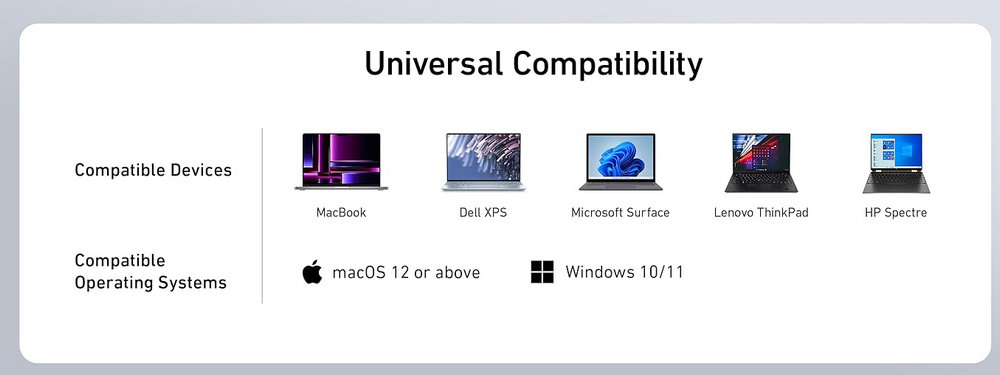 Universal Compatibility

Compatible Devices

MacBook

Dell XPS

Microsoft Surface

Lenovo ThinkPad

HP Spectre

Compatible Operating Systems

macOS 12 or above

Windows 10/11